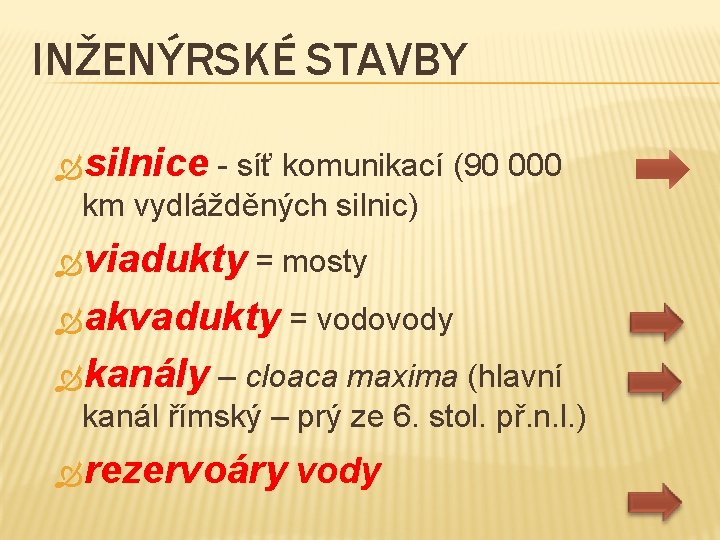 INŽENÝRSKÉ STAVBY

silnice - síť komunikací (90 000 km vydlážděných silnic)

viadukty = mosty

akvadukty = vodovody

kanály – cloaca maxima (hlavní kanál římský – prý ze 6. stol. př.n.l.)

rezervoáry vody